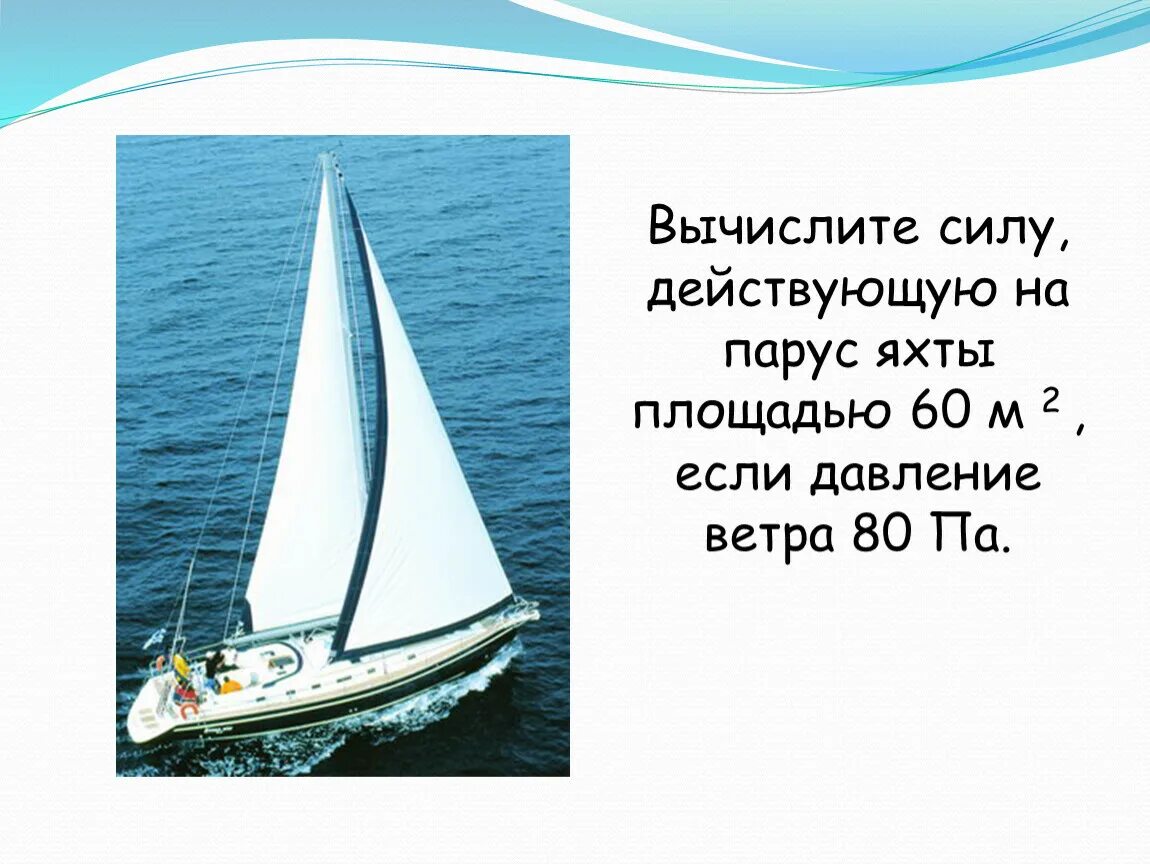 Вычислите силу, действующую на парус яхты площадью 60 м $^2$ , если давление ветра 80 Па.